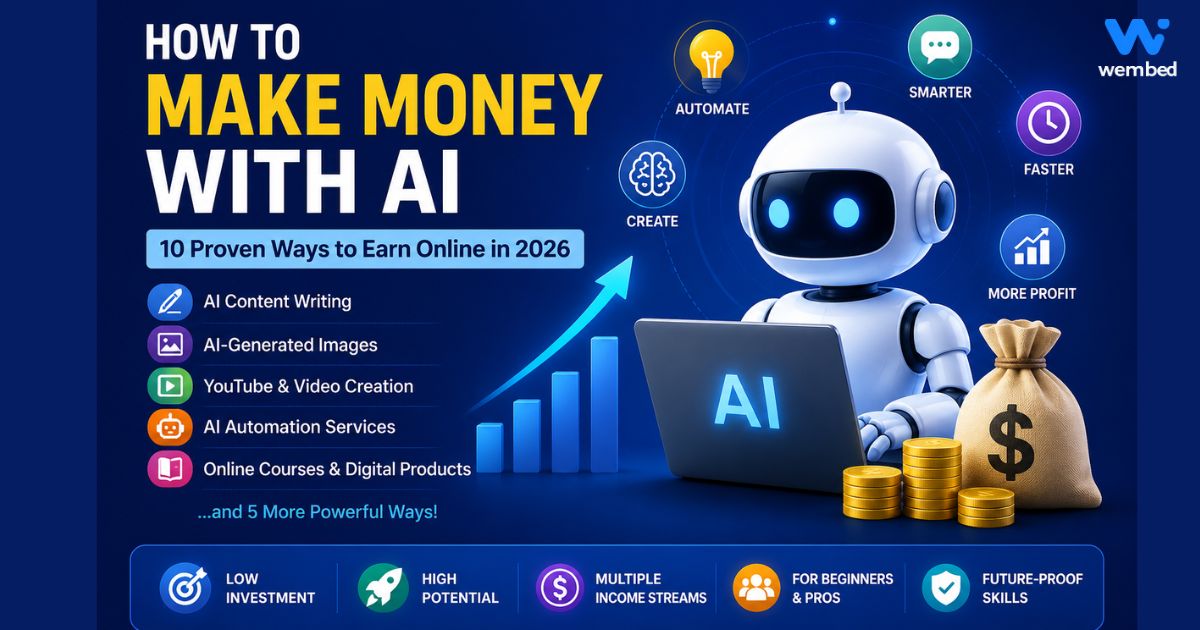 HOW TO
MAKE MONEY
WITH AI

10 Proven Ways to Earn Online in 2026

AI Content Writing
AI-Generated Images
YouTube & Video Creation
AI Automation Services
Online Courses & Digital Products

...and 5 More Powerful Ways!

AUTOMATE
SMARTER
FASTER
CREATE
MORE PROFIT

AI

$

wembed

LOW INVESTMENT
HIGH POTENTIAL
MULTIPLE INCOME STREAMS
FOR BEGINNERS & PROS
FUTURE-PROOF SKILLS